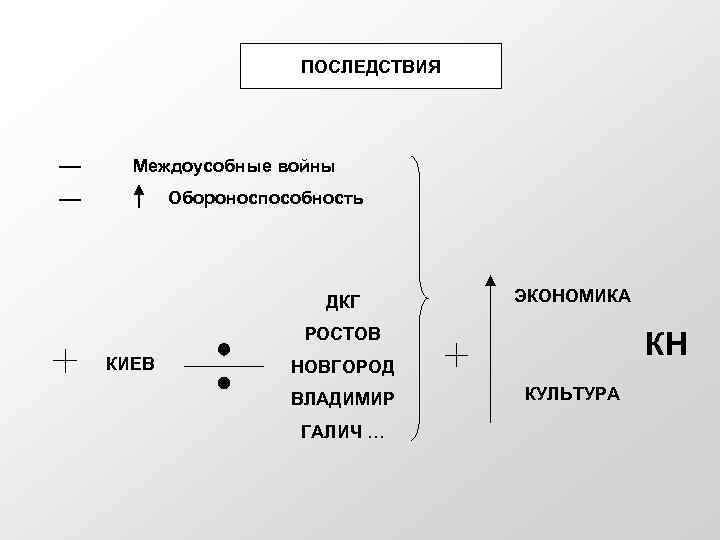 ПОСЛЕДСТВИЯ

— Междоусобные войны
— ↑ Обороноспособность

+ КИЕВ ÷ ДКГ РОСТОВ НОВГОРОД ВЛАДИМИР ГАЛИЧ …

+ ↑ ЭКОНОМИКА КУЛЬТУРА

КН